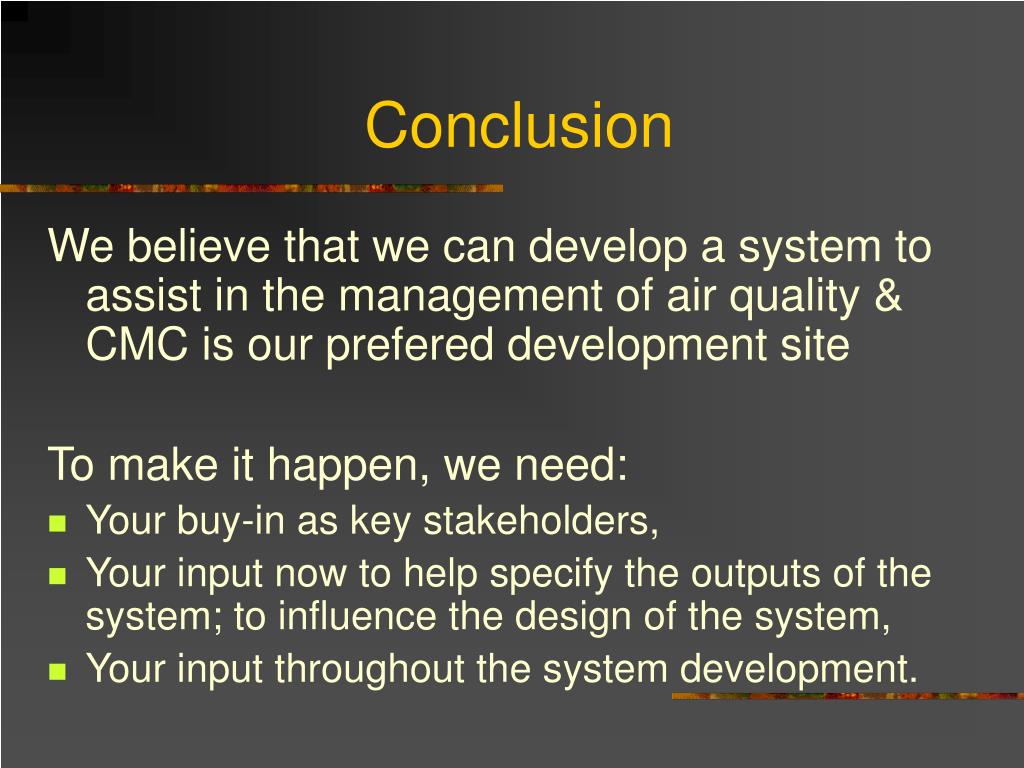 Conclusion

We believe that we can develop a system to assist in the management of air quality & CMC is our prefered development site

To make it happen, we need:

- Your buy-in as key stakeholders,
- Your input now to help specify the outputs of the system; to influence the design of the system,
- Your input throughout the system development.